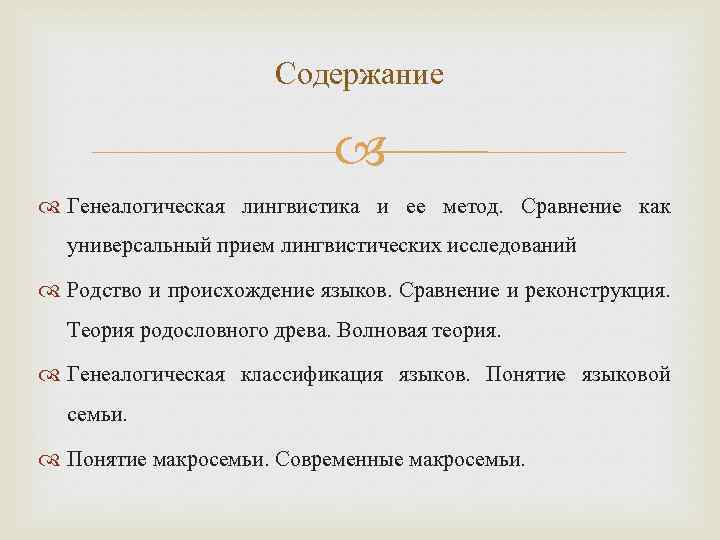 Содержание

Генеалогическая лингвистика и ее метод. Сравнение как универсальный прием лингвистических исследований

Родство и происхождение языков. Сравнение и реконструкция. Теория родословного древа. Волновая теория.

Генеалогическая классификация языков. Понятие языковой семьи.

Понятие макросемьи. Современные макросемьи.